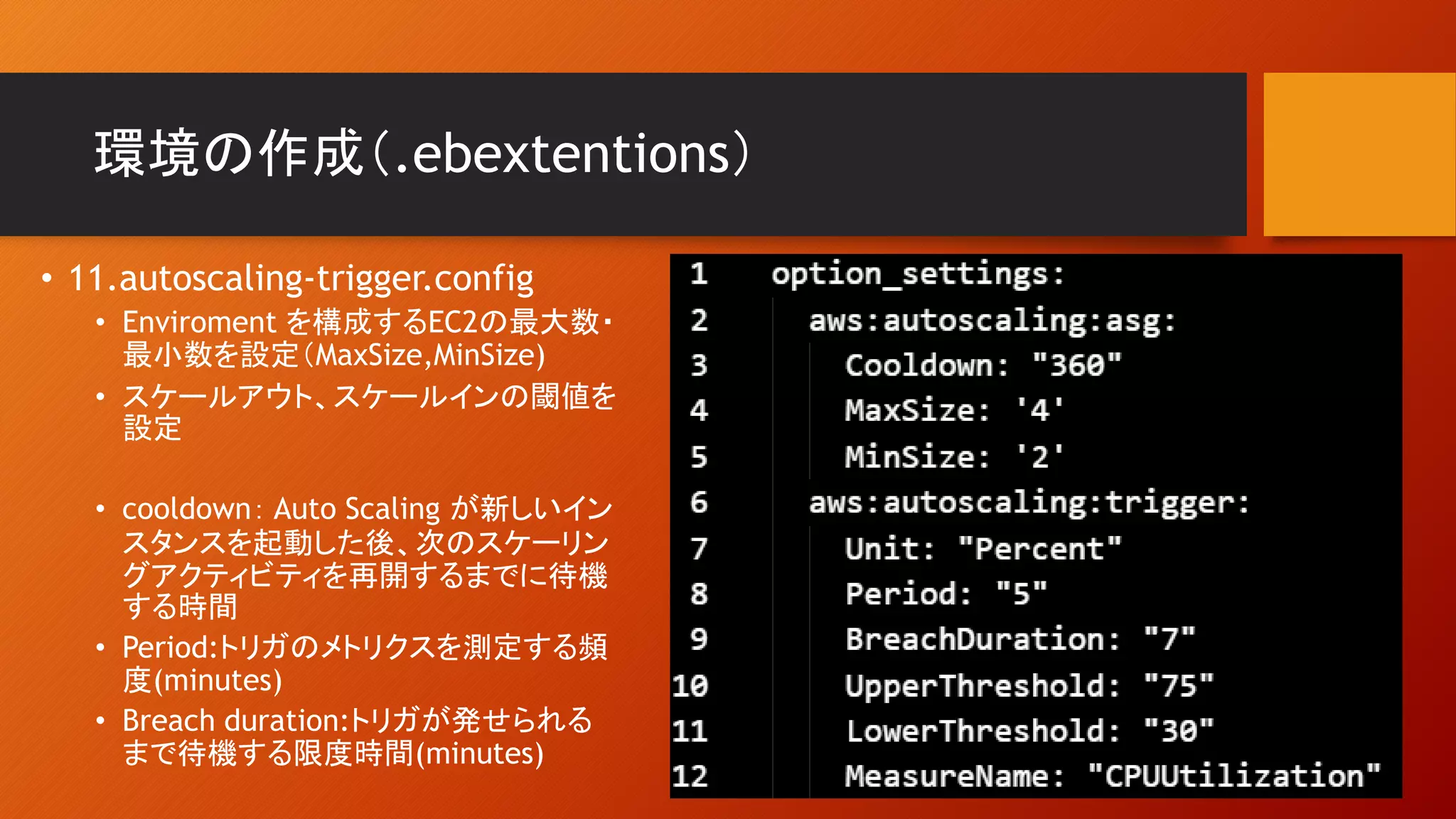 環境の作成(.ebextentions)

• 11.autoscaling-trigger.config
  • Enviroment を構成するEC2の最大数・最小数を設定(MaxSize,MinSize)
  • スケールアウト、スケールインの閾値を設定
  • cooldown: Auto Scaling が新しいインスタンスを起動した後、次のスケーリングアクティビティを再開するまでに待機する時間
  • Period:トリガのメトリクスを測定する頻度(minutes)
  • Breach duration:トリガが発せられるまで待機する限度時間(minutes)

1 option_settings:
2   aws:autoscaling:asg:
3     Cooldown: "360"
4     MaxSize: '4'
5     MinSize: '2'
6   aws:autoscaling:trigger:
7     Unit: "Percent"
8     Period: "5"
9     BreachDuration: "7"
10    UpperThreshold: "75"
11    LowerThreshold: "30"
12    MeasureName: "CPUUtilization"